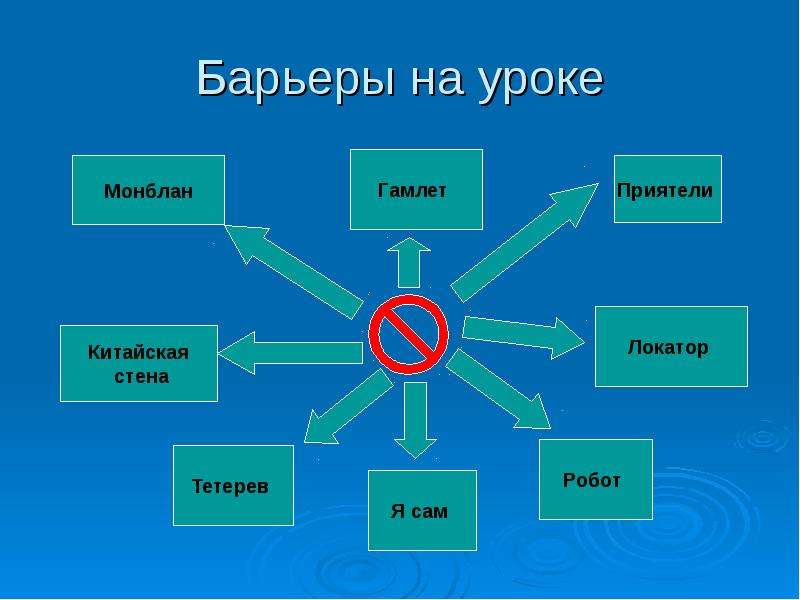 Барьеры на уроке

Монблан

Гамлет

Приятели

Китайская стена

Локатор

Тетерев

Я сам

Робот